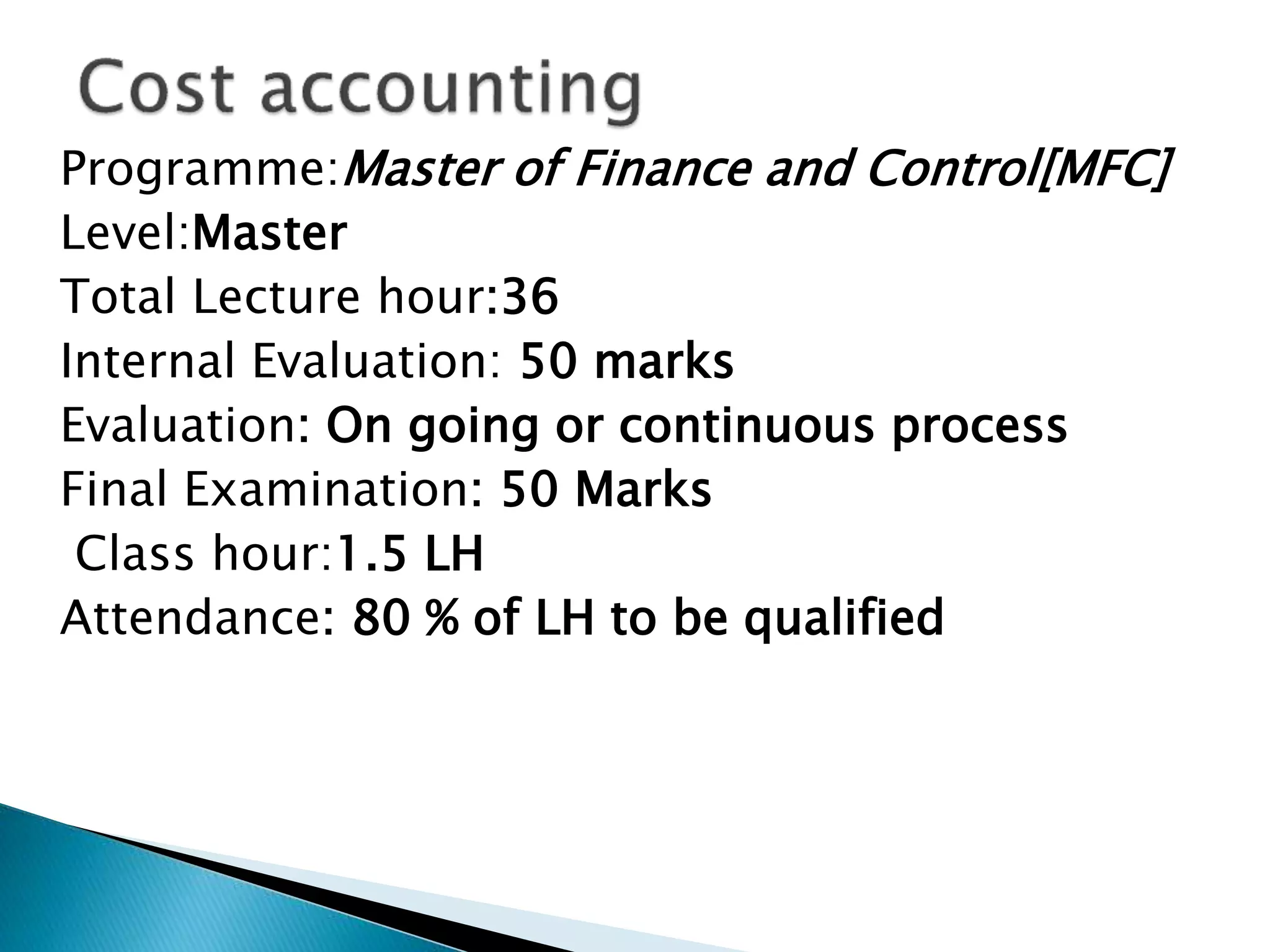 Cost accounting

Programme:Master of Finance and Control[MFC]
Level:Master
Total Lecture hour:36
Internal Evaluation: 50 marks
Evaluation: On going or continuous process
Final Examination: 50 Marks
Class hour:1.5 LH
Attendance: 80 % of LH to be qualified